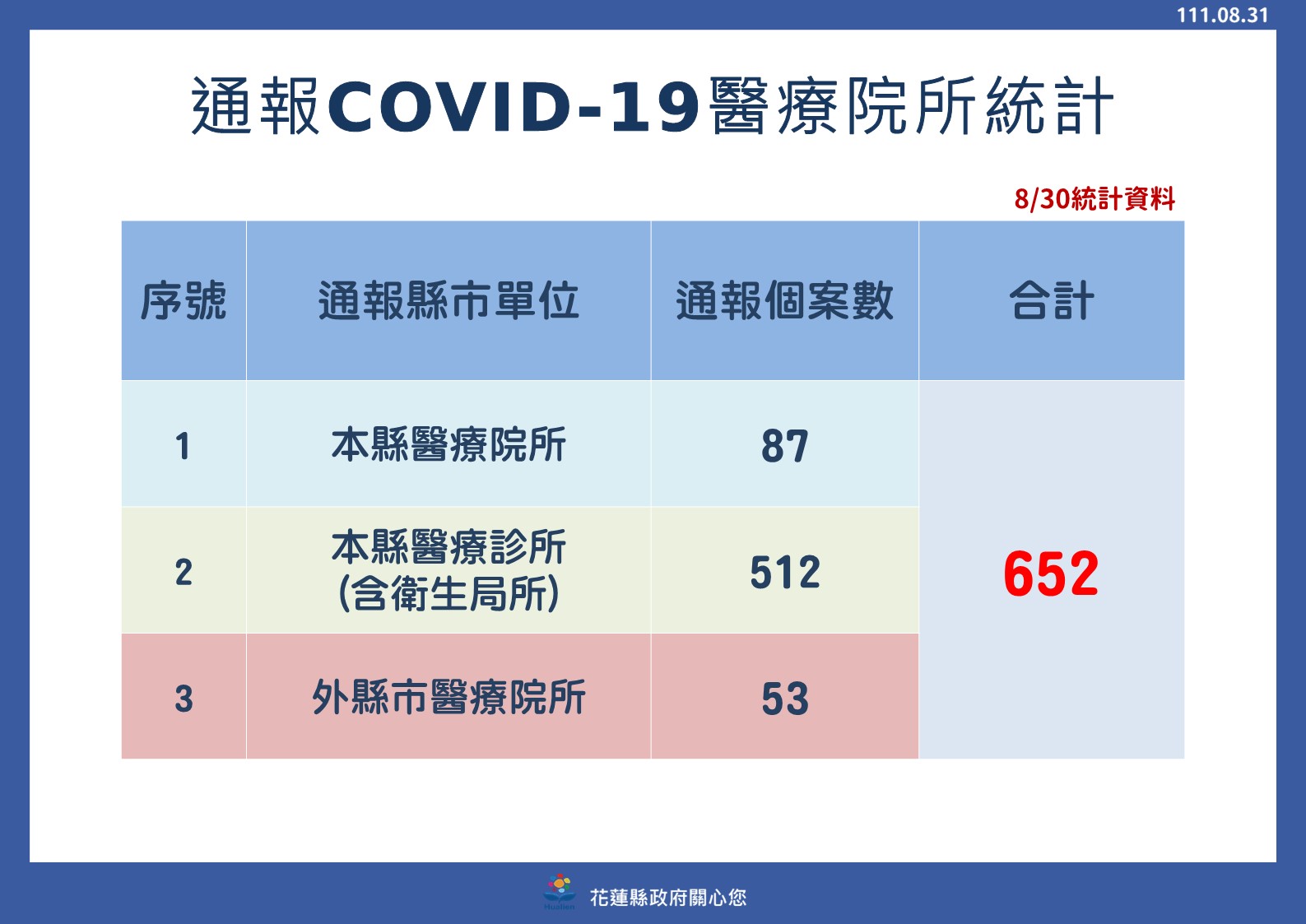 111.08.31

通報COVID-19醫療院所統計

8/30統計資料

| 序號 | 通報縣市單位 | 通報個案數 | 合計 |
|---|---|---|---|
| 1 | 本縣醫療院所 | 87 | 652 |
| 2 | 本縣醫療診所 (含衛生局所) | 512 | |
| 3 | 外縣市醫療院所 | 53 | |

Hualien

花蓮縣政府關心您